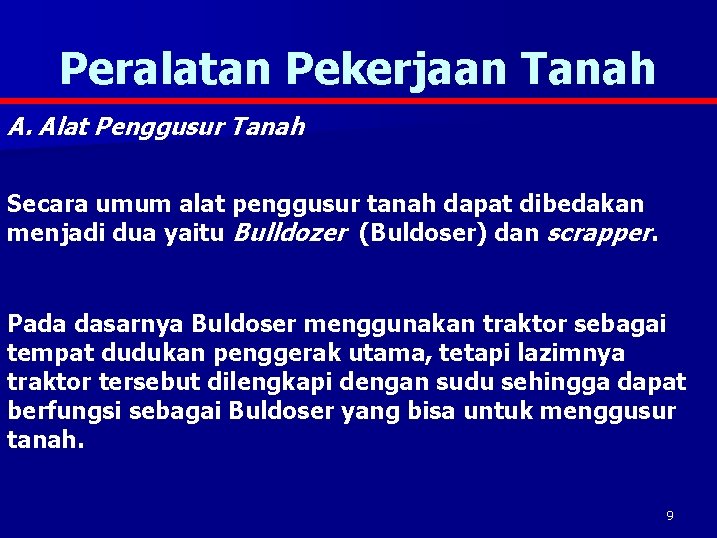 Peralatan Pekerjaan Tanah

A. Alat Penggusur Tanah

Secara umum alat penggusur tanah dapat dibedakan menjadi dua yaitu Bulldozer (Buldoser) dan scrapper.

Pada dasarnya Buldoser menggunakan traktor sebagai tempat dudukan penggerak utama, tetapi lazimnya traktor tersebut dilengkapi dengan sudu sehingga dapat berfungsi sebagai Buldoser yang bisa untuk menggusur tanah.

9